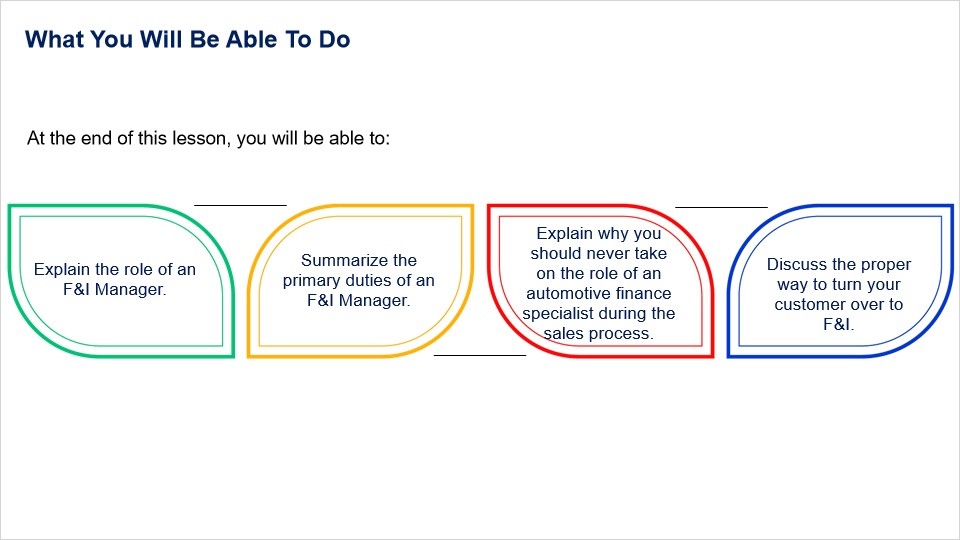 What You Will Be Able To Do

At the end of this lesson, you will be able to:

Explain the role of an F&I Manager.

Summarize the primary duties of an F&I Manager.

Explain why you should never take on the role of an automotive finance specialist during the sales process.

Discuss the proper way to turn your customer over to F&I.